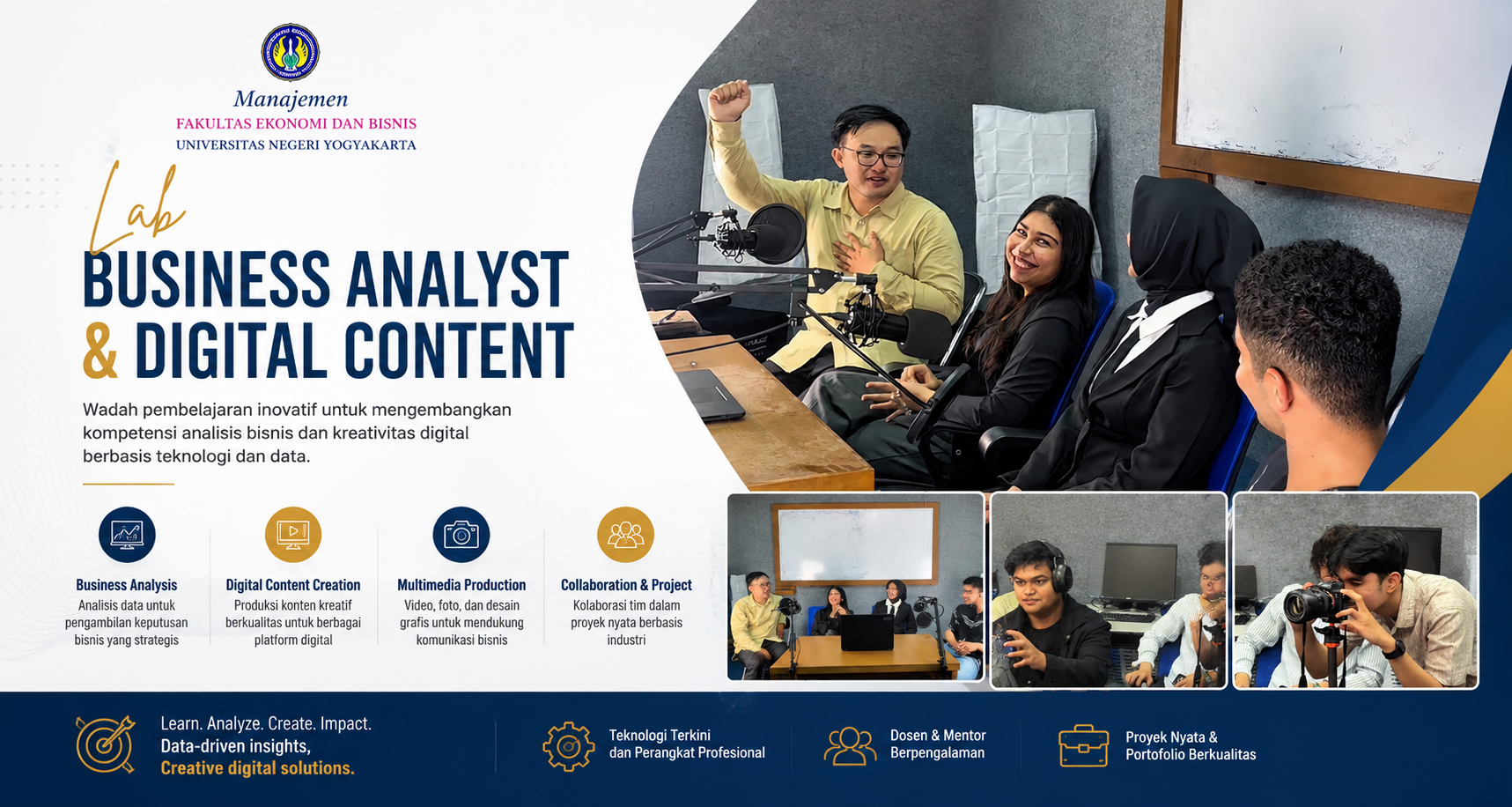 Manajemen
FAKULTAS EKONOMI DAN BISNIS
UNIVERSITAS NEGERI YOGYAKARTA

Lab
BUSINESS ANALYST & DIGITAL CONTENT

Wadah pembelajaran inovatif untuk mengembangkan kompetensi analisis bisnis dan kreativitas digital berbasis teknologi dan data.

Business Analysis
Analisis data untuk pengambilan keputusan bisnis yang strategis

Digital Content Creation
Produksi konten kreatif berkualitas untuk berbagai platform digital

Multimedia Production
Video, foto, dan desain grafis untuk mendukung komunikasi bisnis

Collaboration & Project
Kolaborasi tim dalam proyek nyata berbasis industri

Learn. Analyze. Create. Impact.
Data-driven insights,
Creative digital solutions.

Teknologi Terkini dan Perangkat Profesional

Dosen & Mentor Berpengalaman

Proyek Nyata & Portofolio Berkualitas